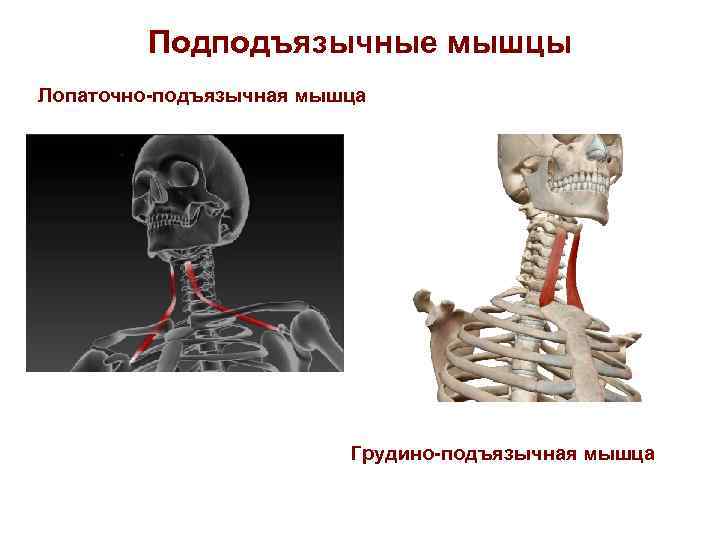 Подподъязычные мышцы

Лопаточно-подъязычная мышца

Грудино-подъязычная мышца